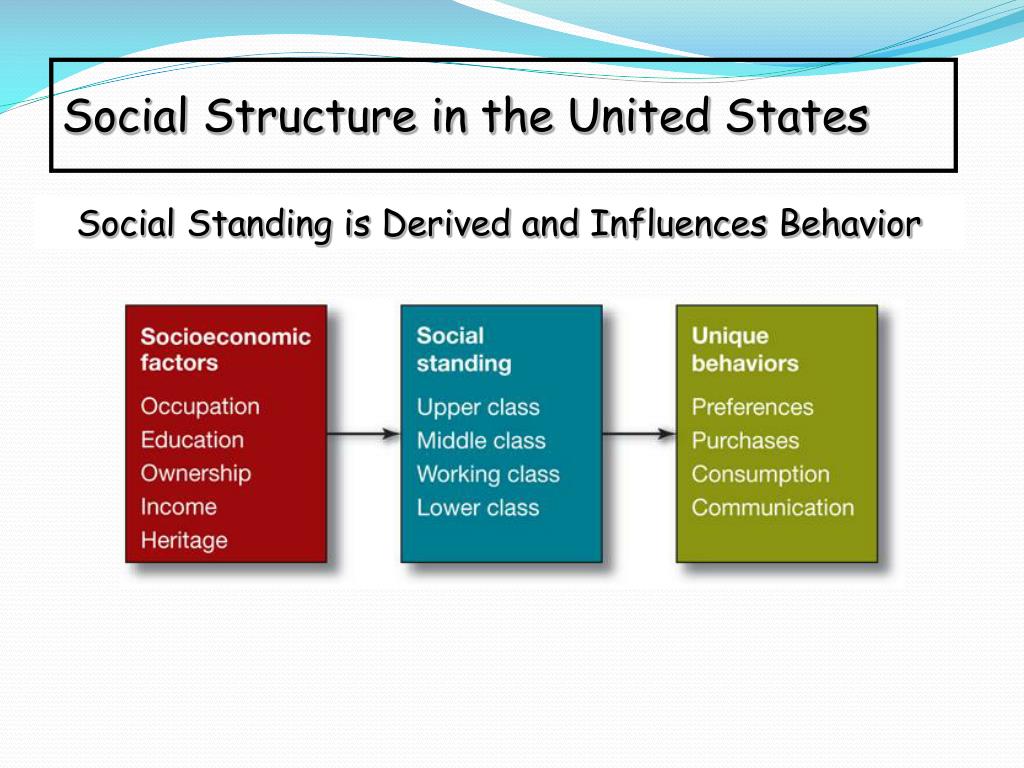 Social Structure in the United States

Social Standing is Derived and Influences Behavior

Socioeconomic factors
Occupation
Education
Ownership
Income
Heritage

Social standing
Upper class
Middle class
Working class
Lower class

Unique behaviors
Preferences
Purchases
Consumption
Communication